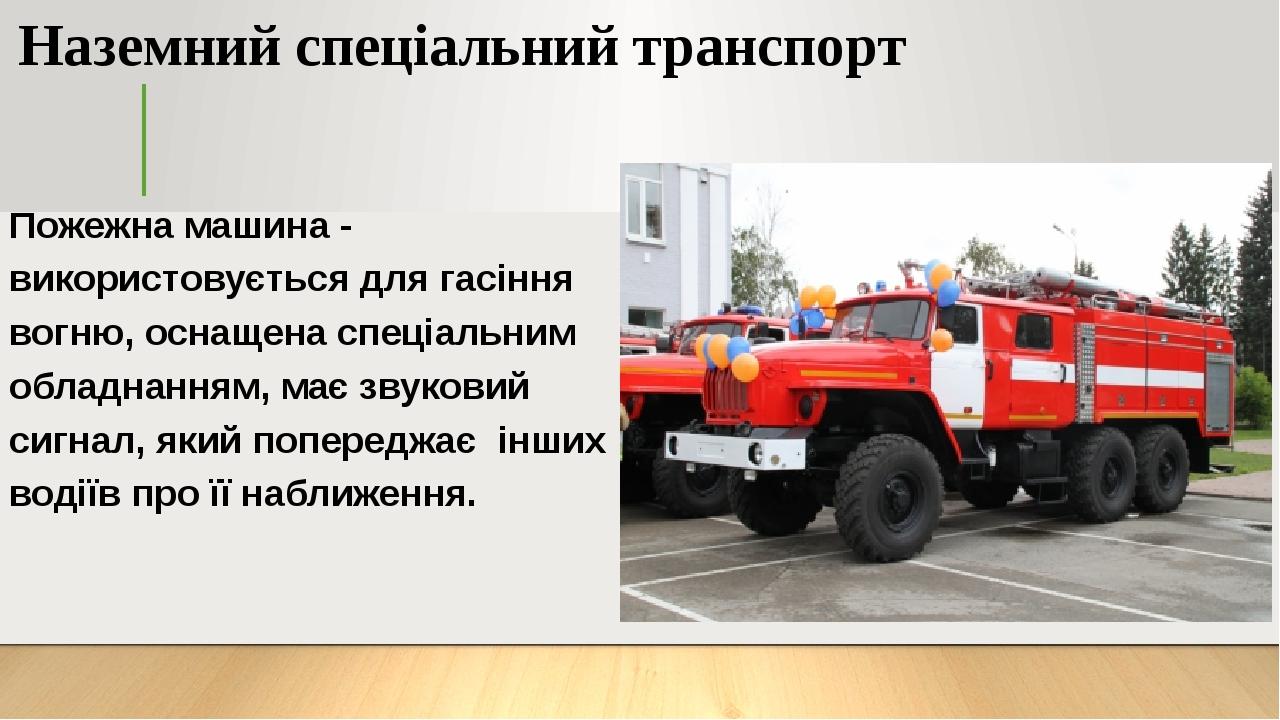 Наземний спеціальний транспорт

Пожежна машина - використовується для гасіння вогню, оснащена спеціальним обладнанням, має звуковий сигнал, який попереджає інших водіїв про її наближення.